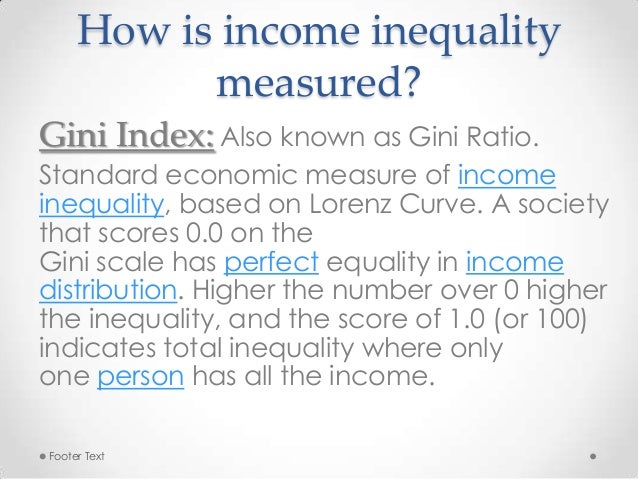 How is income inequality measured?

Gini Index: Also known as Gini Ratio. Standard economic measure of income inequality, based on Lorenz Curve. A society that scores 0.0 on the Gini scale has perfect equality in income distribution. Higher the number over 0 higher the inequality, and the score of 1.0 (or 100) indicates total inequality where only one person has all the income.

Footer Text